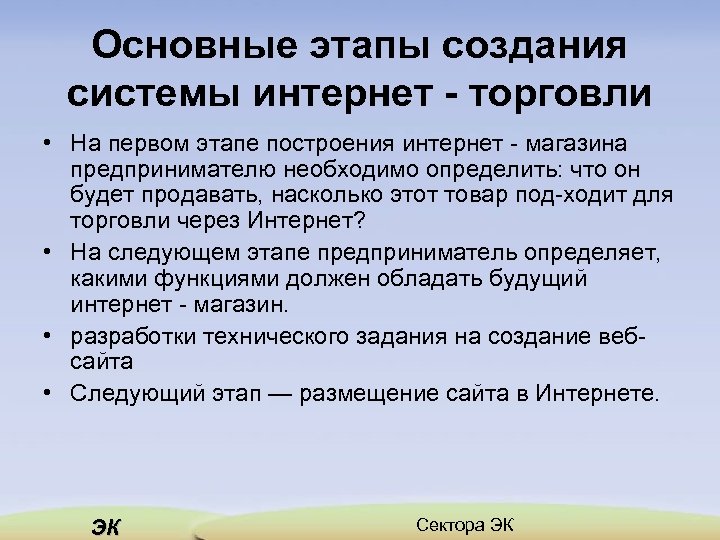 Основные этапы создания системы интернет - торговли

• На первом этапе построения интернет - магазина предпринимателю необходимо определить: что он будет продавать, насколько этот товар под-ходит для торговли через Интернет?

• На следующем этапе предприниматель определяет, какими функциями должен обладать будущий интернет - магазин.

• разработки технического задания на создание веб-сайта

• Следующий этап — размещение сайта в Интернете.

ЭК

Сектора ЭК